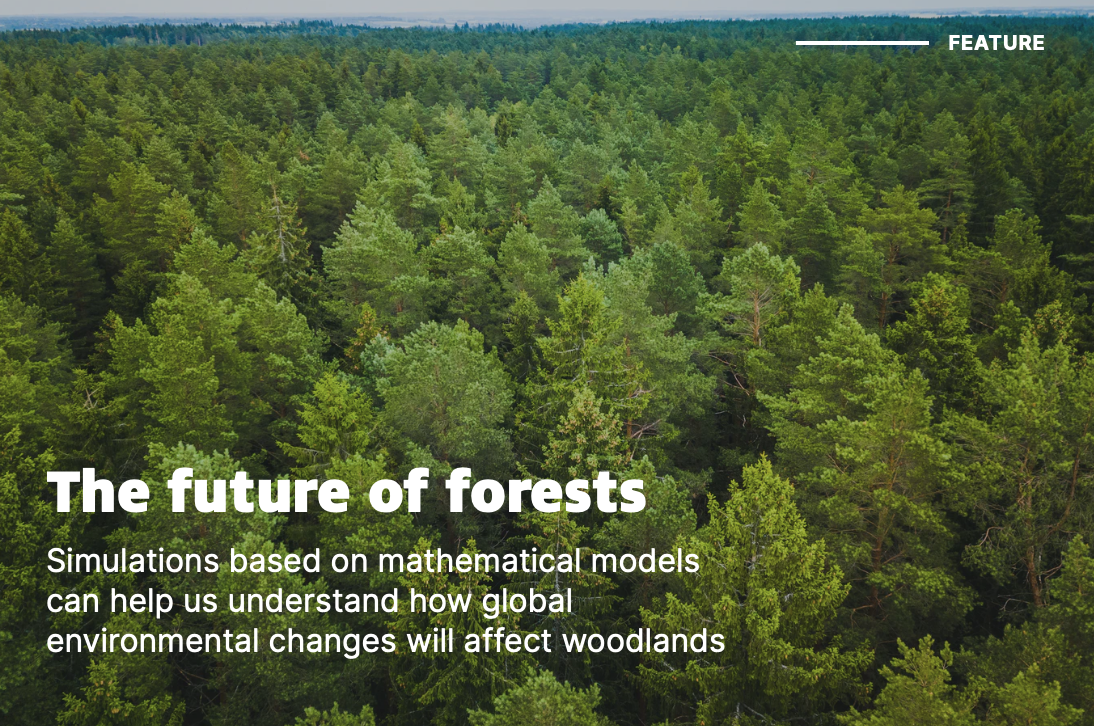 FEATURE

The future of forests

Simulations based on mathematical models can help us understand how global environmental changes will affect woodlands